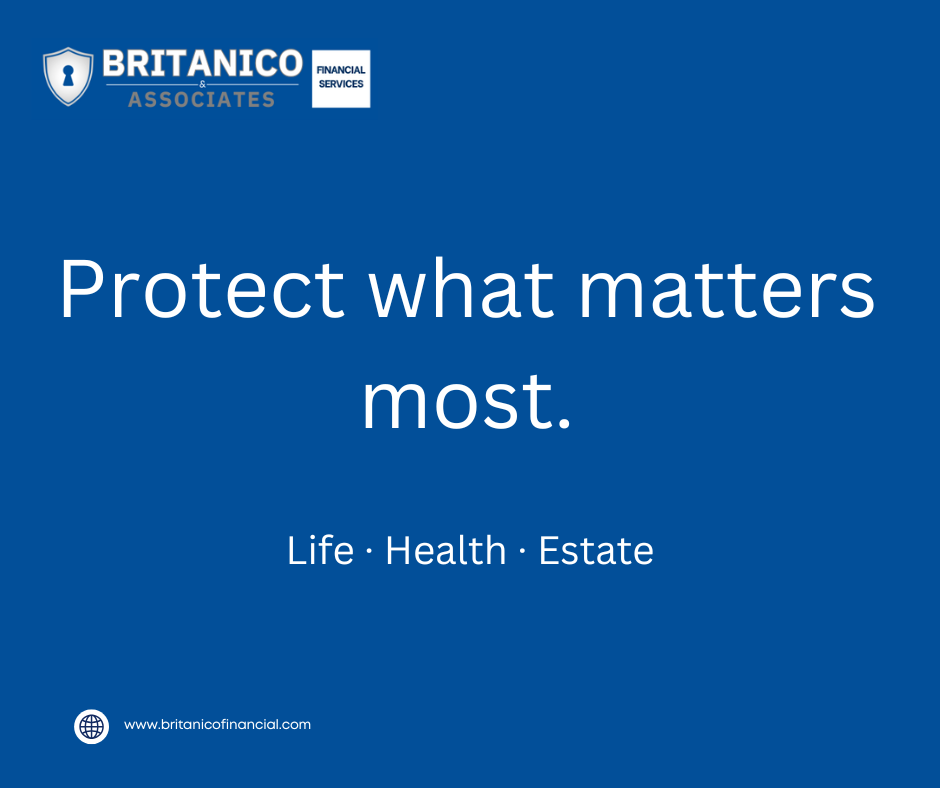 BRITANICO
&
ASSOCIATES

FINANCIAL SERVICES

Protect what matters most.

Life · Health · Estate

www.britanicofinancial.com